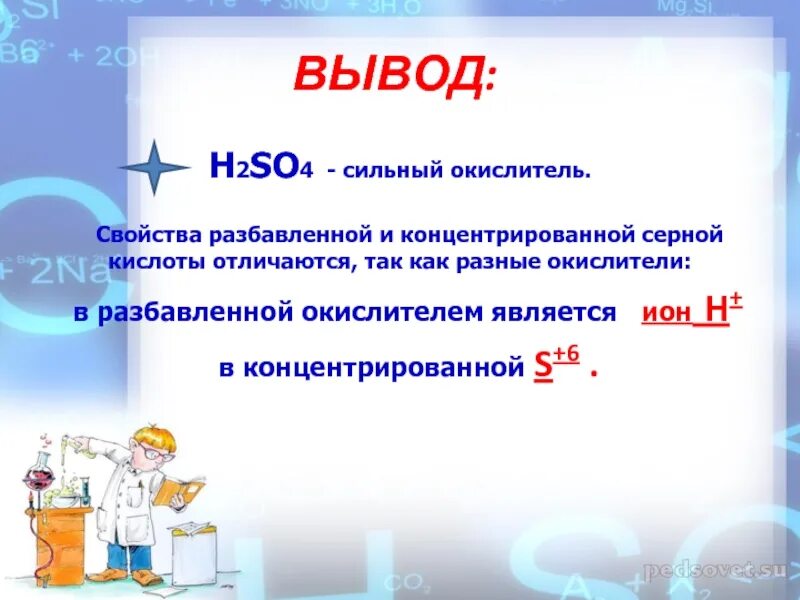 ВЫВОД:

$H_2SO_4$ - сильный окислитель.

Свойства разбавленной и концентрированной серной кислоты отличаются, так как разные окислители:

в разбавленной окислителем является ион $H^+$

в концентрированной $S^{+6}$ .

pedsovet.su